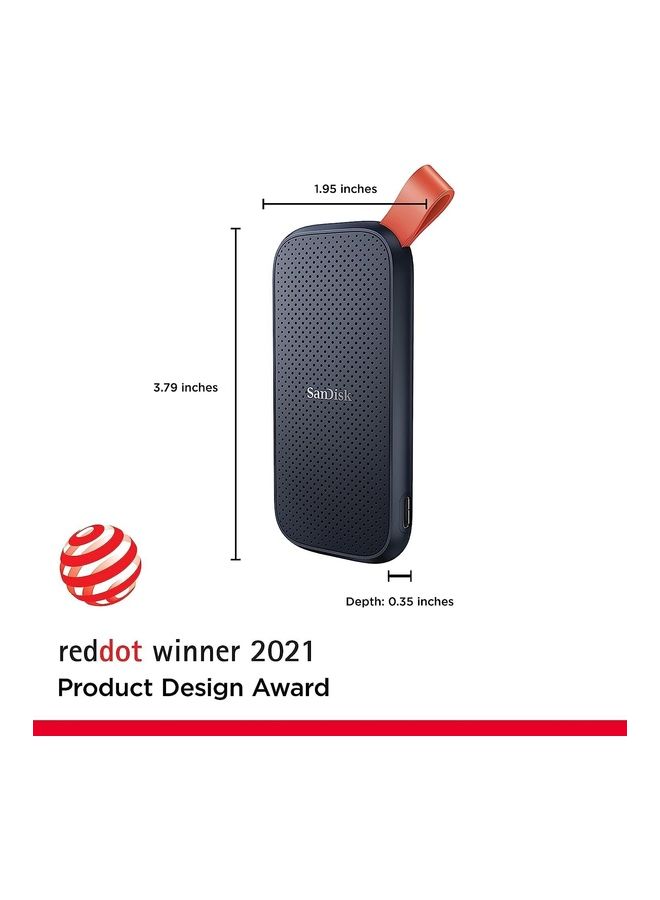 1.95 inches

3.79 inches

SanDisk

Depth: 0.35 inches

reddot winner 2021
Product Design Award